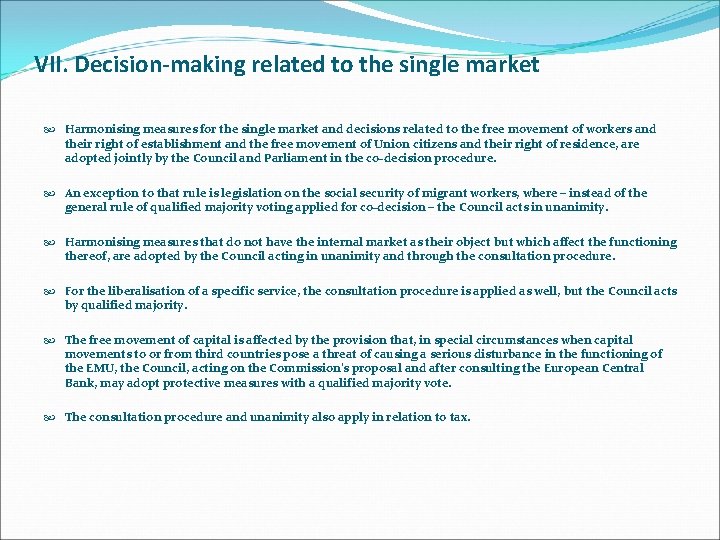 VII. Decision-making related to the single market

Harmonising measures for the single market and decisions related to the free movement of workers and their right of establishment and the free movement of Union citizens and their right of residence, are adopted jointly by the Council and Parliament in the co-decision procedure.

An exception to that rule is legislation on the social security of migrant workers, where – instead of the general rule of qualified majority voting applied for co-decision – the Council acts in unanimity.

Harmonising measures that do not have the internal market as their object but which affect the functioning thereof, are adopted by the Council acting in unanimity and through the consultation procedure.

For the liberalisation of a specific service, the consultation procedure is applied as well, but the Council acts by qualified majority.

The free movement of capital is affected by the provision that, in special circumstances when capital movements to or from third countries pose a threat of causing a serious disturbance in the functioning of the EMU, the Council, acting on the Commission's proposal and after consulting the European Central Bank, may adopt protective measures with a qualified majority vote.

The consultation procedure and unanimity also apply in relation to tax.